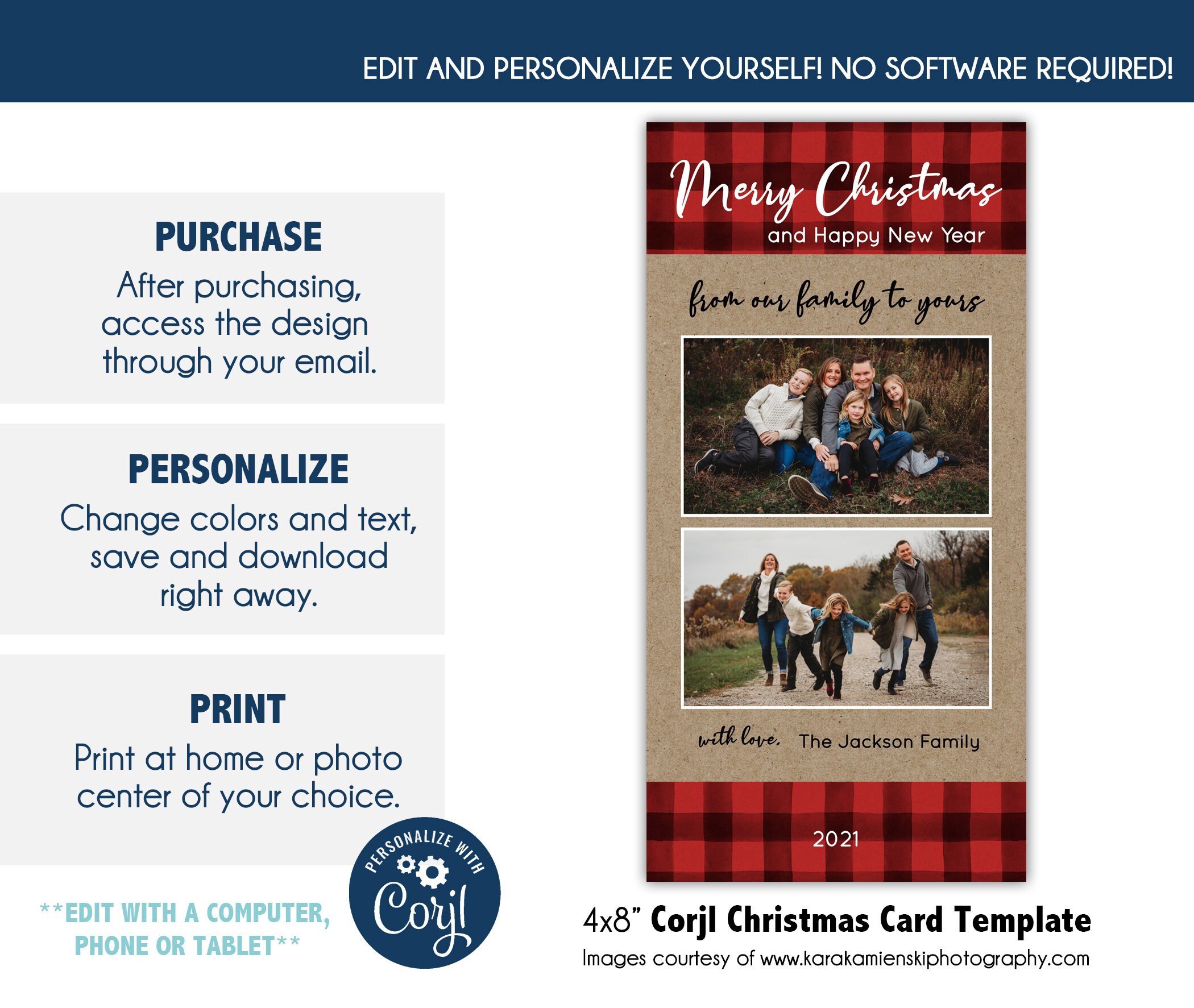 EDIT AND PERSONALIZE YOURSELF! NO SOFTWARE REQUIRED!

PURCHASE
After purchasing, access the design through your email.

PERSONALIZE
Change colors and text, save and download right away.

PRINT
Print at home or photo center of your choice.

**EDIT WITH A COMPUTER, PHONE OR TABLET**

PERSONALIZE WITH Corjl

Merry Christmas
and Happy New Year

from our family to yours

with love, The Jackson Family

2021

4x8" Corjl Christmas Card Template
Images courtesy of www.karakamienskiphotography.com